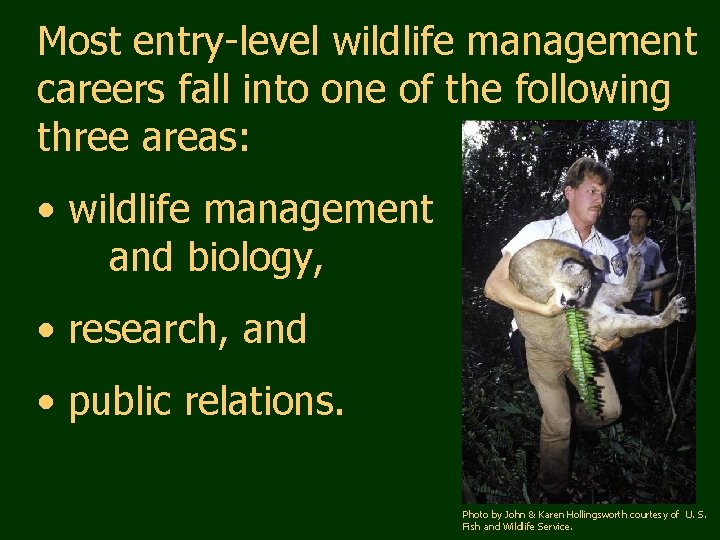 Most entry-level wildlife management careers fall into one of the following three areas:

• wildlife management and biology,

• research, and

• public relations.

Photo by John & Karen Hollingsworth courtesy of U. S. Fish and Wildlife Service.